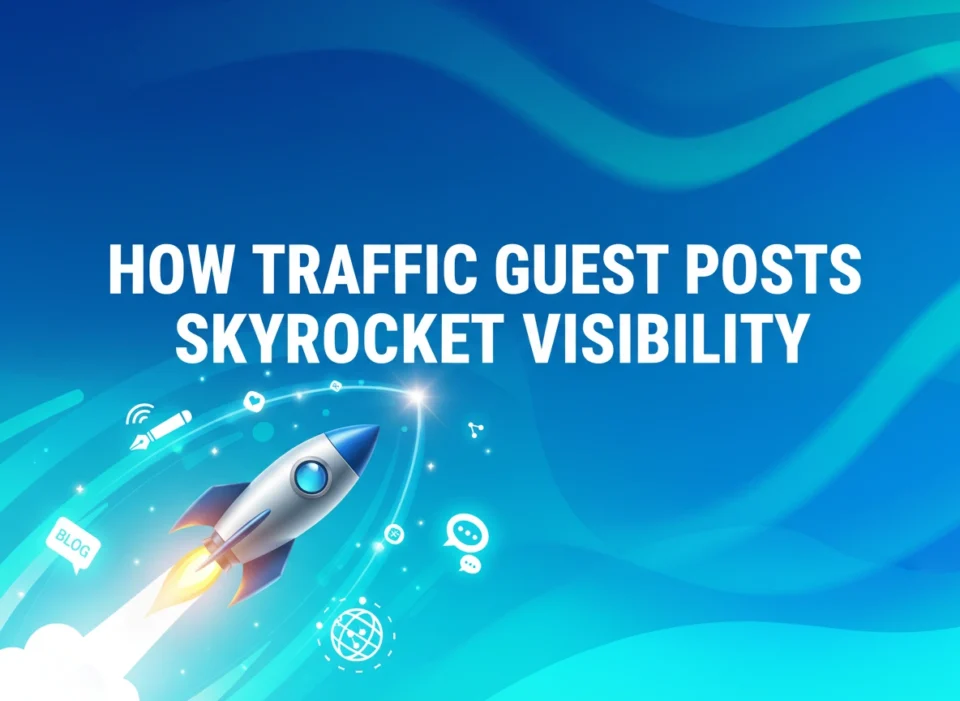 HOW TRAFFIC GUEST POSTS SKYROCKET VISIBILITY

BLOG